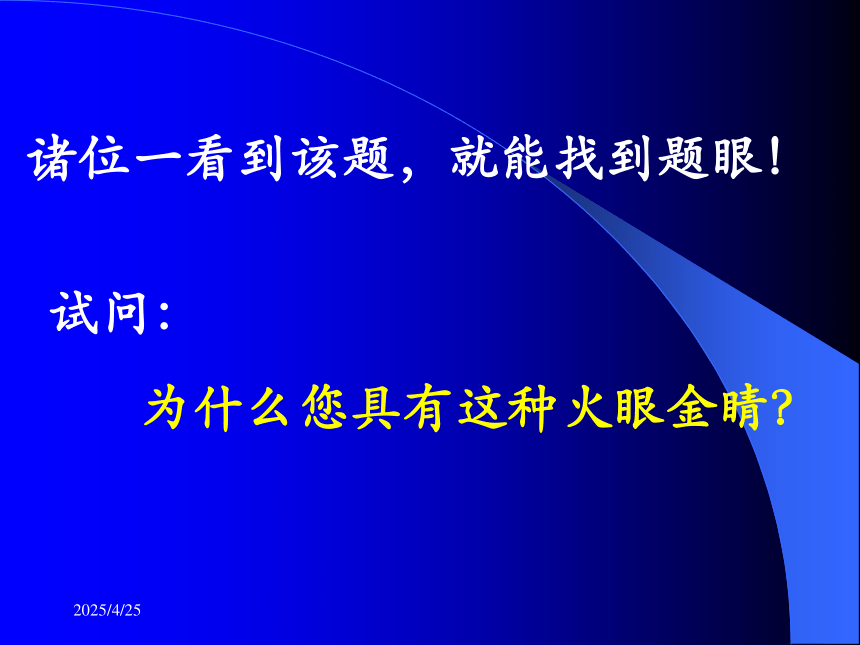 诸位一看到该题，就能找到题眼！

试问：

为什么您具有这种火眼金睛？

2025/4/25